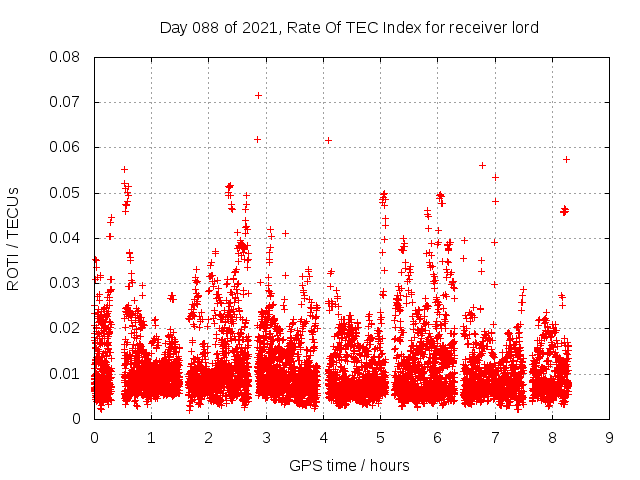 Day 088 of 2021, Rate Of TEC Index for receiver lord

ROTI / TECUs

0.08
0.07
0.06
0.05
0.04
0.03
0.02
0.01
0

0 1 2 3 4 5 6 7 8 9

GPS time / hours